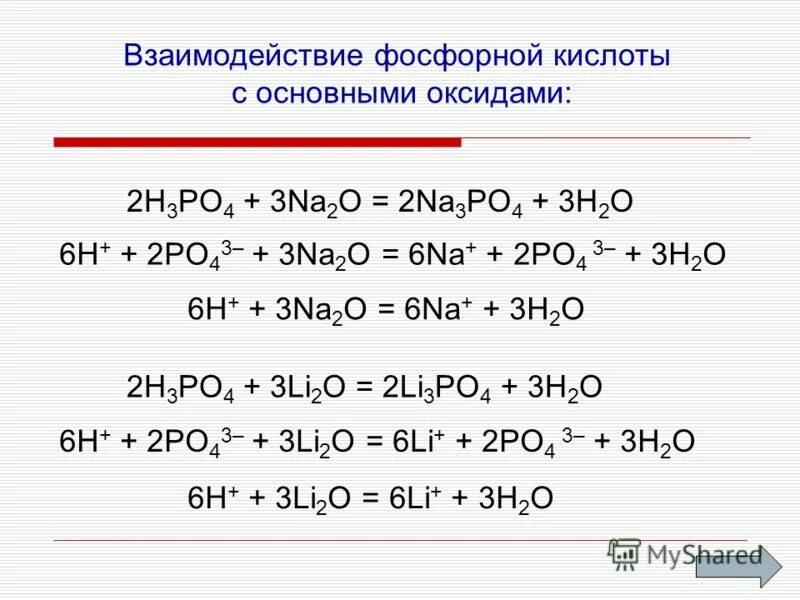 Взаимодействие фосфорной кислоты с основными оксидами:

$2H_3PO_4 + 3Na_2O = 2Na_3PO_4 + 3H_2O$

$6H^+ + 2PO_4^{3-} + 3Na_2O = 6Na^+ + 2PO_4^{3-} + 3H_2O$

$6H^+ + 3Na_2O = 6Na^+ + 3H_2O$

$2H_3PO_4 + 3Li_2O = 2Li_3PO_4 + 3H_2O$

$6H^+ + 2PO_4^{3-} + 3Li_2O = 6Li^+ + 2PO_4^{3-} + 3H_2O$

$6H^+ + 3Li_2O = 6Li^+ + 3H_2O$

MyShared